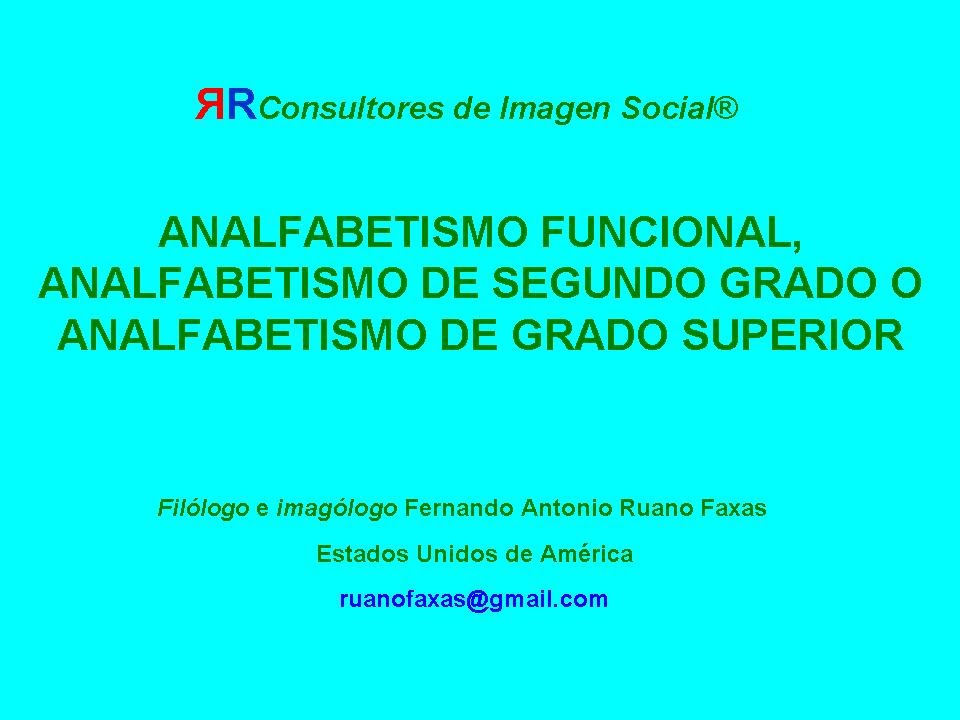 ЯRConsultores de Imagen Social®

ANALFABETISMO FUNCIONAL, ANALFABETISMO DE SEGUNDO GRADO O ANALFABETISMO DE GRADO SUPERIOR

Filólogo e imagólogo Fernando Antonio Ruano Faxas

Estados Unidos de América

ruanofaxas@gmail.com